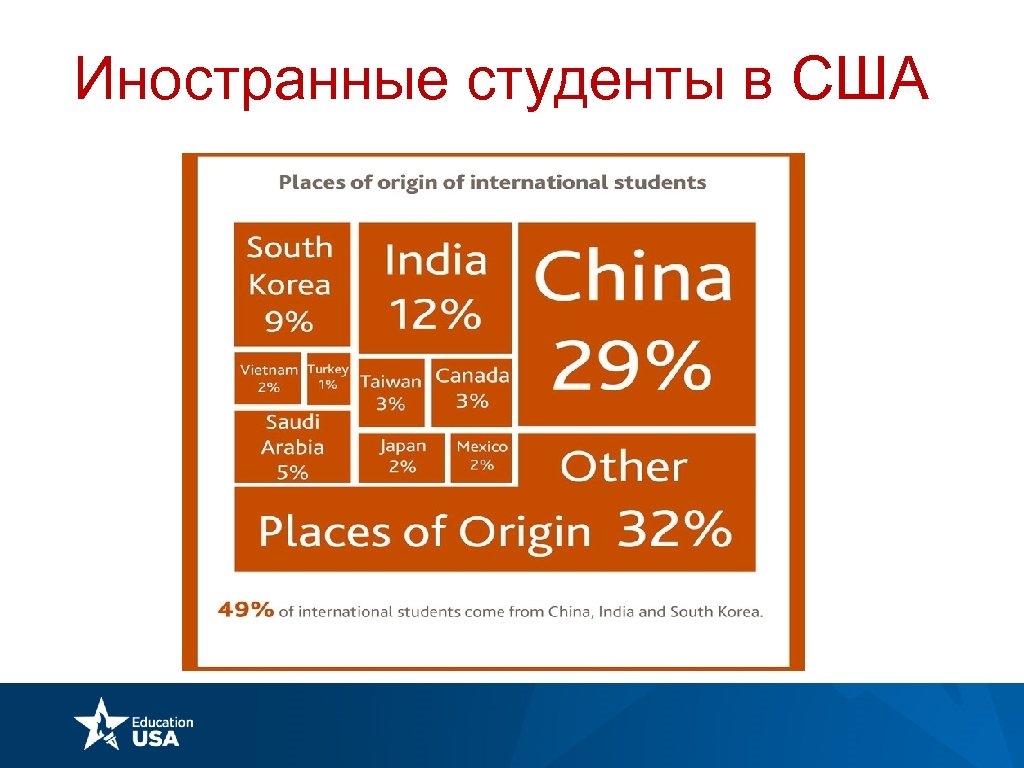 Иностранные студенты в США

Places of origin of international students

South Korea 9%

India 12%

China 29%

Vietnam 2%

Turkey 1%

Taiwan 3%

Canada 3%

Saudi Arabia 5%

Japan 2%

Mexico 2%

Other Places of Origin 32%

49% of international students come from China, India and South Korea.

Education USA